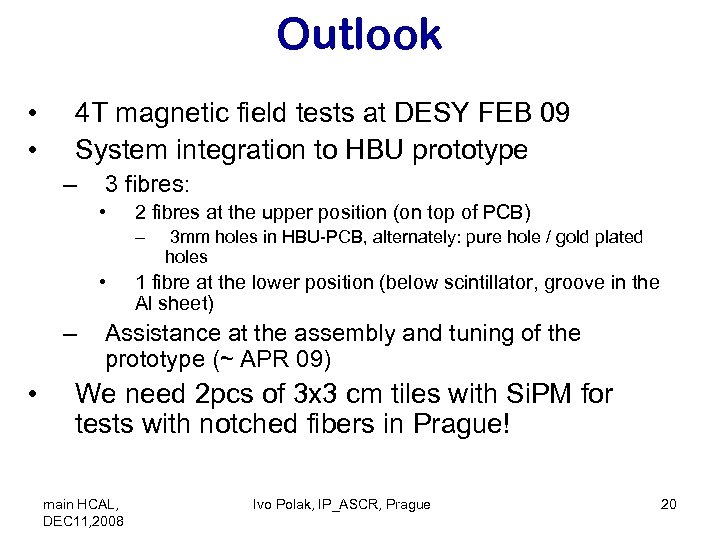 Outlook

• 4T magnetic field tests at DESY FEB 09
• System integration to HBU prototype
– 3 fibres:
• 2 fibres at the upper position (on top of PCB)
– 3mm holes in HBU-PCB, alternately: pure hole / gold plated holes
• 1 fibre at the lower position (below scintillator, groove in the Al sheet)
– Assistance at the assembly and tuning of the prototype (~ APR 09)
• We need 2pcs of 3x3 cm tiles with SiPM for tests with notched fibers in Prague!

main HCAL, DEC11,2008

Ivo Polak, IP_ASCR, Prague

20